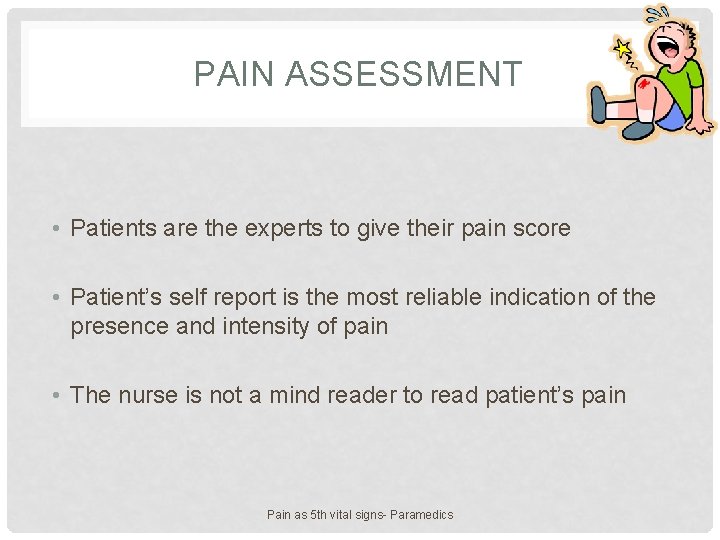 PAIN ASSESSMENT

• Patients are the experts to give their pain score

• Patient's self report is the most reliable indication of the presence and intensity of pain

• The nurse is not a mind reader to read patient's pain

Pain as 5th vital signs- Paramedics